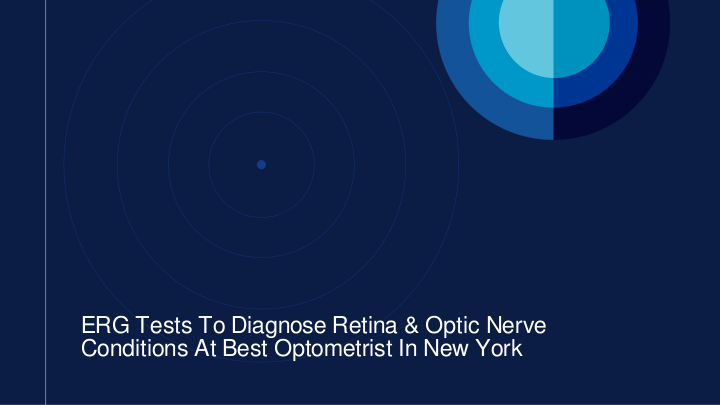 ERG Tests To Diagnose Retina & Optic Nerve Conditions At Best Optometrist In New York